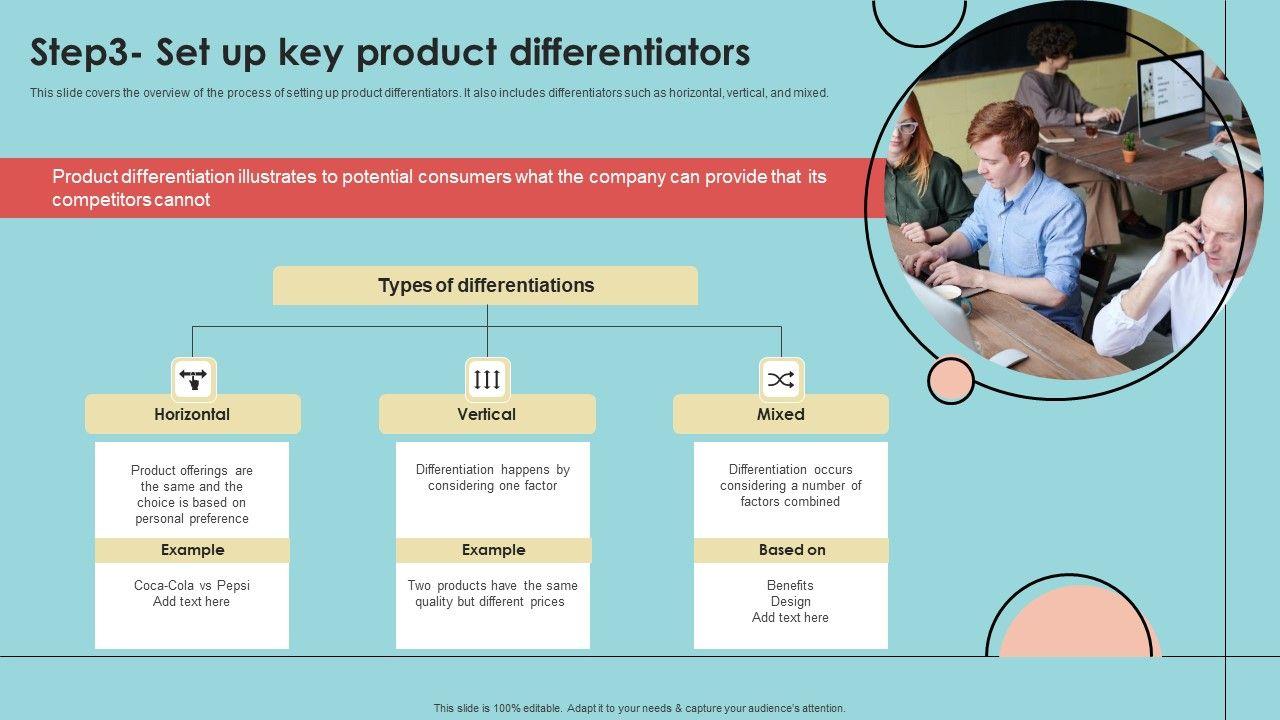 Step3- Set up key product differentiators

This slide covers the overview of the process of setting up product differentiators. It also includes differentiators such as horizontal, vertical, and mixed.

Product differentiation illustrates to potential consumers what the company can provide that its competitors cannot

Types of differentiations

Horizontal

Product offerings are the same and the choice is based on personal preference

Example

Coca-Cola vs Pepsi
Add text here

Vertical

Differentiation happens by considering one factor

Example

Two products have the same quality but different prices

Mixed

Differentiation occurs considering a number of factors combined

Based on

Benefits
Design
Add text here

This slide is 100% editable. Adapt it to your needs & capture your audience's attention.